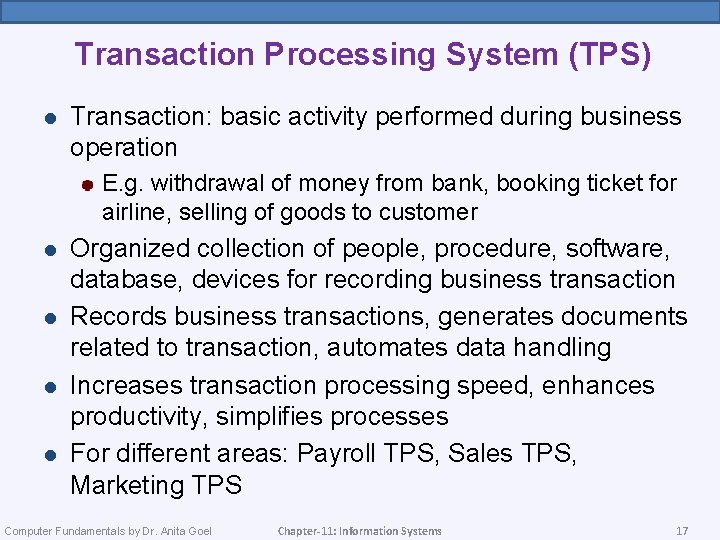 Transaction Processing System (TPS)

- Transaction: basic activity performed during business operation
  - E.g. withdrawal of money from bank, booking ticket for airline, selling of goods to customer
- Organized collection of people, procedure, software, database, devices for recording business transaction
- Records business transactions, generates documents related to transaction, automates data handling
- Increases transaction processing speed, enhances productivity, simplifies processes
- For different areas: Payroll TPS, Sales TPS, Marketing TPS

Computer Fundamentals by Dr. Anita Goel Chapter-11: Information Systems 17